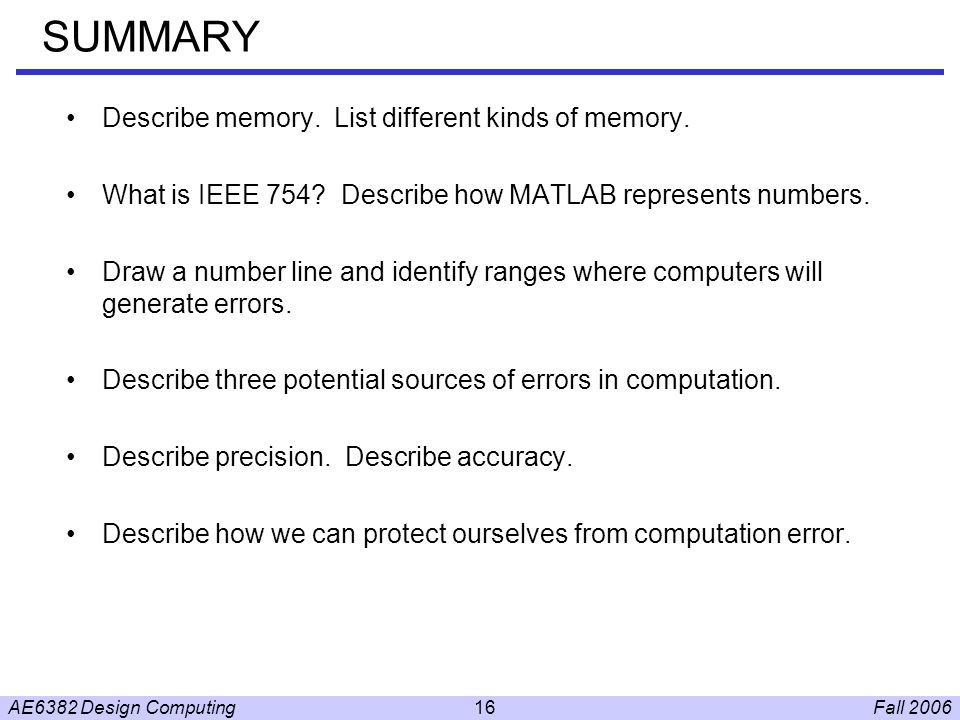 SUMMARY

• Describe memory. List different kinds of memory.

• What is IEEE 754? Describe how MATLAB represents numbers.

• Draw a number line and identify ranges where computers will generate errors.

• Describe three potential sources of errors in computation.

• Describe precision. Describe accuracy.

• Describe how we can protect ourselves from computation error.

AE6382 Design Computing 16 Fall 2006